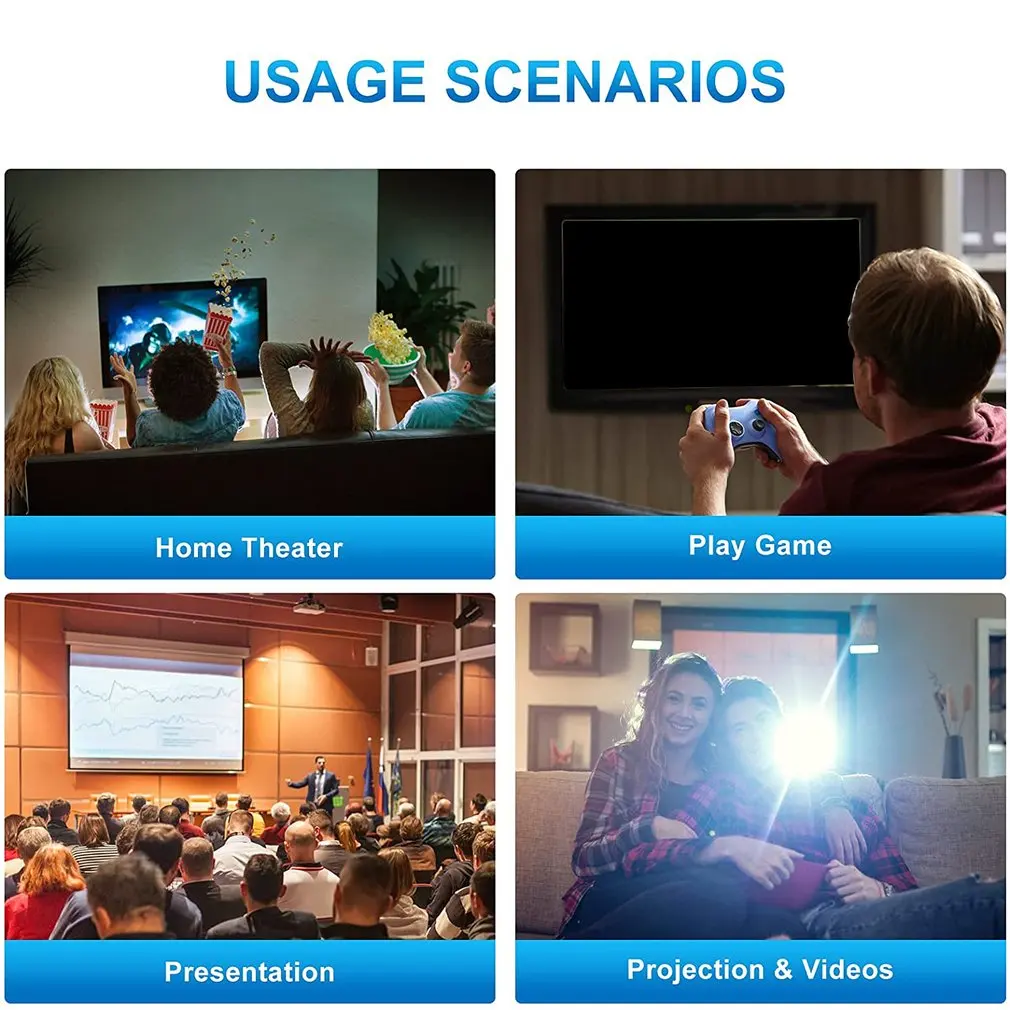 USAGE SCENARIOS

Home Theater

Play Game

Presentation

Projection & Videos